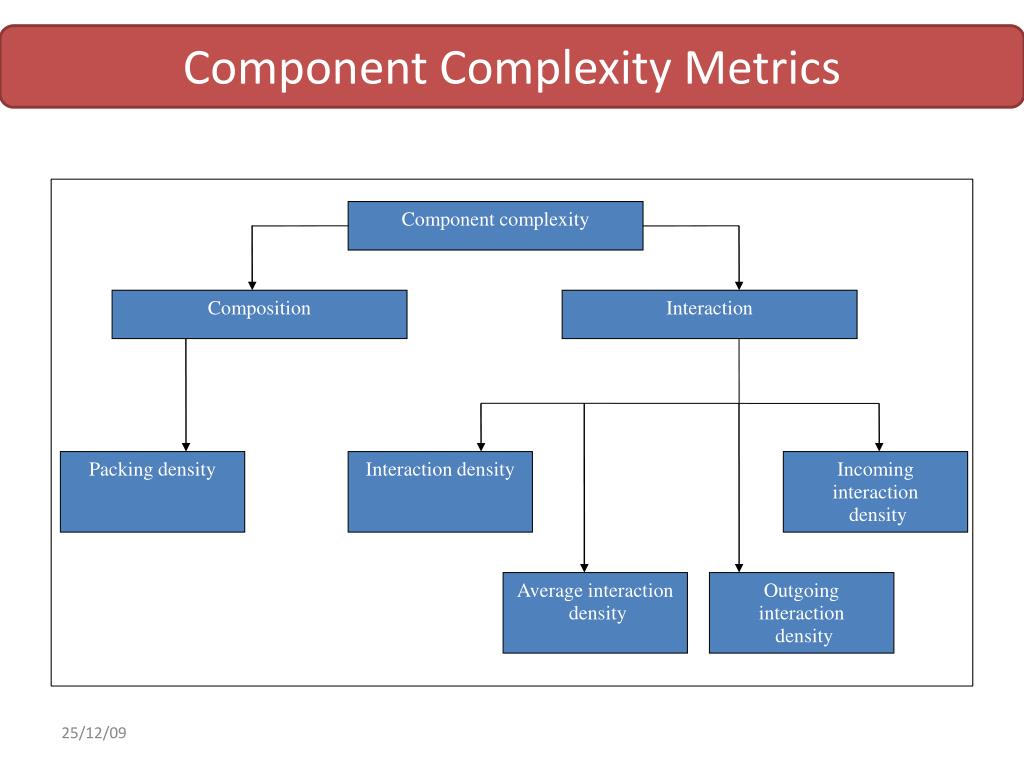 Component Complexity Metrics

Component complexity

Composition

Interaction

Packing density

Interaction density

Incoming interaction density

Average interaction density

Outgoing interaction density

25/12/09